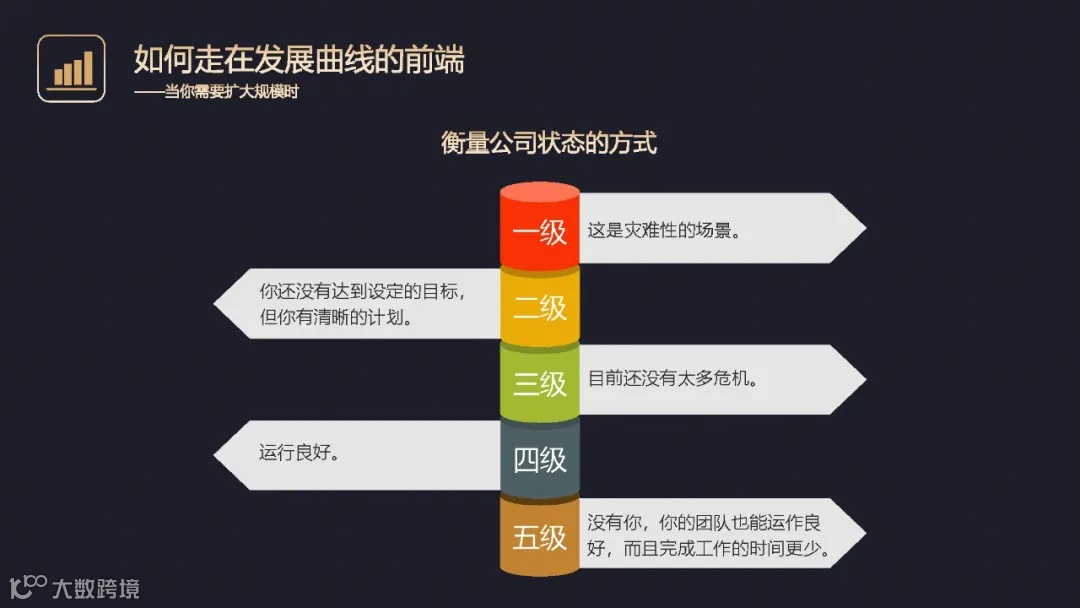 如何走在发展曲线的前端
——当你需要扩大规模时

衡量公司状态的方式

一级
这是灾难性的场景。

二级
你还没有达到设定的目标，但你有清晰的计划。

三级
目前还没有太多危机。

四级
运行良好。

五级
没有你，你的团队也能运作良好，而且完成工作的时间更少。

大数跨境